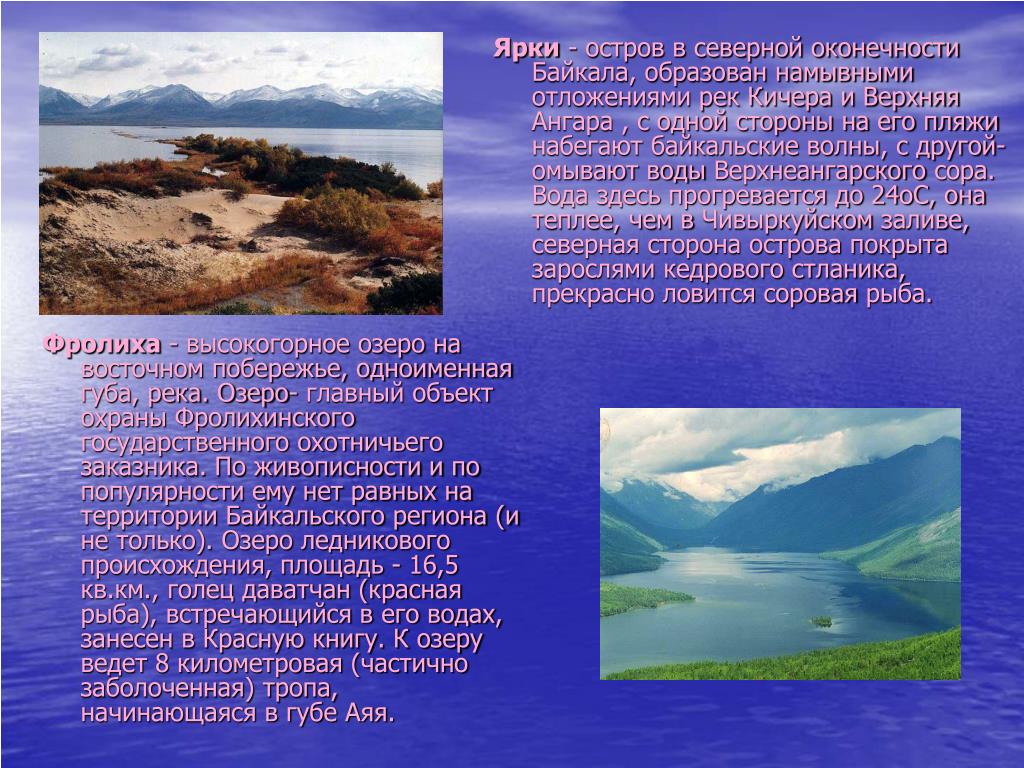 Ярки - остров в северной оконечности Байкала, образован намывными отложениями рек Кичера и Верхняя Ангара , с одной стороны на его пляжи набегают байкальские волны, с другой- омывают воды Верхнеангарского сора. Вода здесь прогревается до 24оС, она теплее, чем в Чивыркуйском заливе, северная сторона острова покрыта зарослями кедрового стланика, прекрасно ловится соровая рыба.

Фролиха - высокогорное озеро на восточном побережье, одноименная губа, река. Озеро- главный объект охраны Фролихинского государственного охотничьего заказника. По живописности и по популярности ему нет равных на территории Байкальского региона (и не только). Озеро ледникового происхождения, площадь - 16,5 кв.км., голец даватчан (красная рыба), встречающийся в его водах, занесен в Красную книгу. К озеру ведет 8 километровая (частично заболоченная) тропа, начинающаяся в губе Аяя.